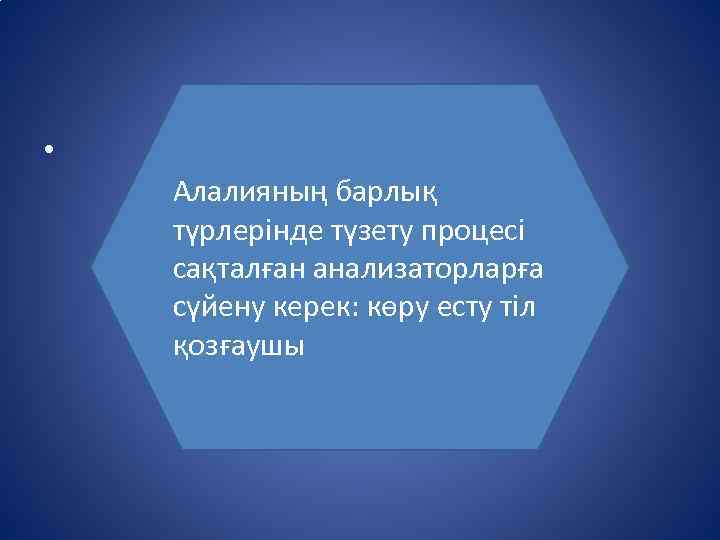 •

Алалияның барлық түрлерінде түзету процесі сақталған анализаторларға сүйену керек: көру есту тіл қозғаушы